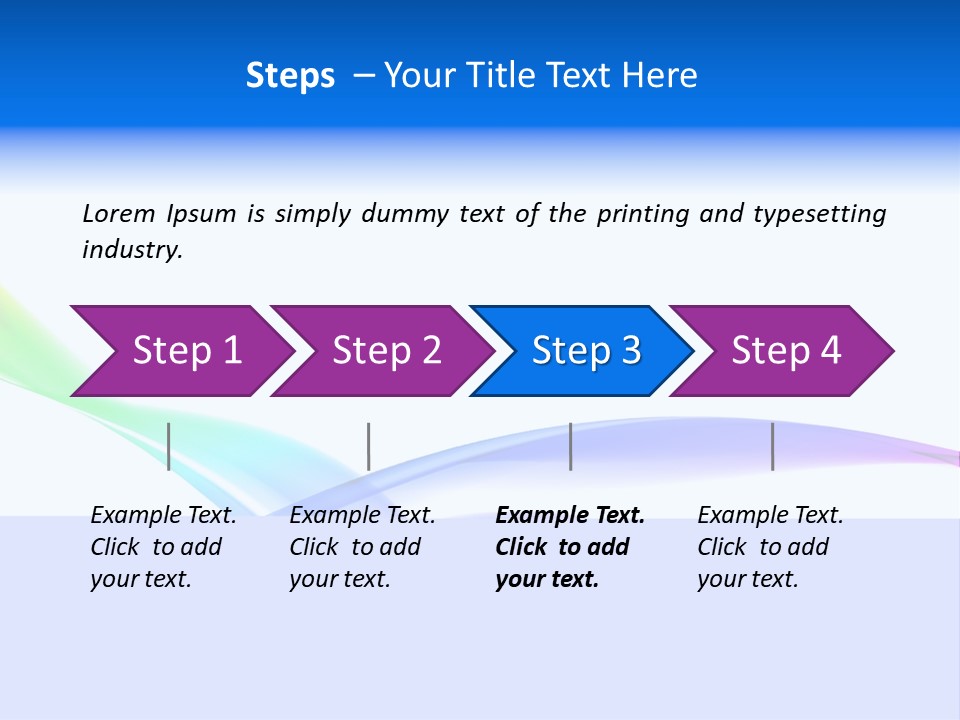 Steps – Your Title Text Here

Lorem Ipsum is simply dummy text of the printing and typesetting industry.

Step 1

Step 2

Step 3

Step 4

Example Text. Click to add your text.

Example Text. Click to add your text.

Example Text. Click to add your text.

Example Text. Click to add your text.